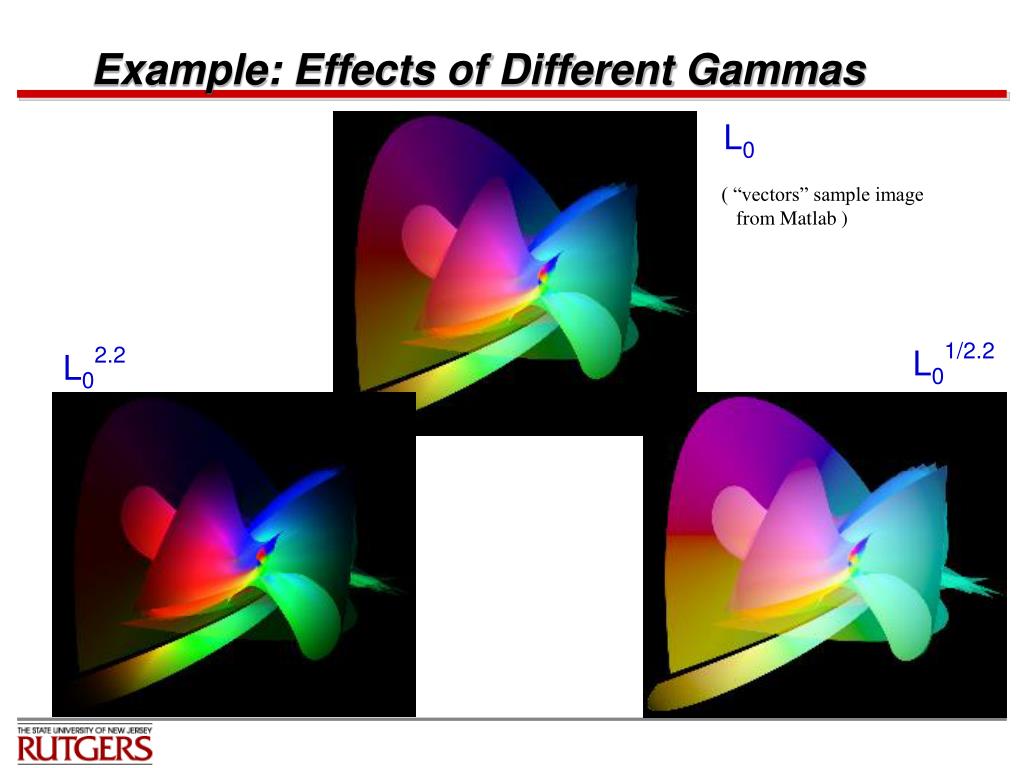 Example: Effects of Different Gammas

$L_0$

( “vectors” sample image from Matlab )

$L_0^{2.2}$

$L_0^{1/2.2}$

THE STATE UNIVERSITY OF NEW JERSEY
RUTGERS